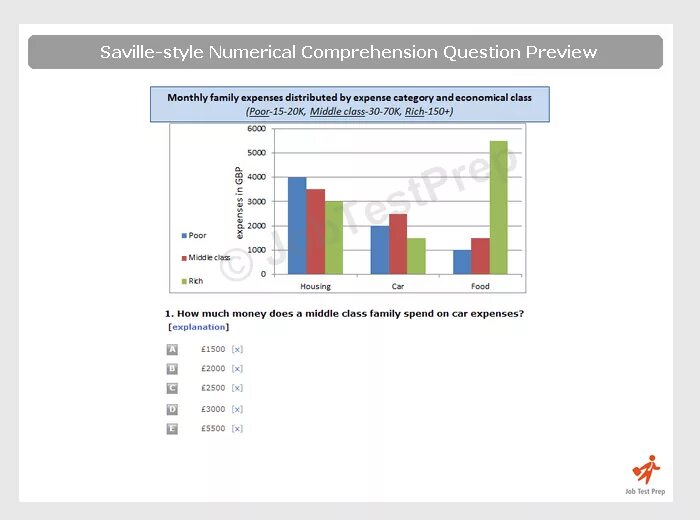 Saville-style Numerical Comprehension Question Preview

Monthly family expenses distributed by expense category and economical class
(Poor-15-20K, Middle class-30-70K, Rich-150+)

6000
5000
4000
3000
2000
1000
0
expenses in GBP
Poor
Middle class
Rich
Housing
Car
Food

© JobTestPrep

1. How much money does a middle class family spend on car expenses?
[explanation]

A £1500 [x]
B £2000 [x]
C £2500 [x]
D £3000 [x]
E £5500 [x]

Job Test Prep